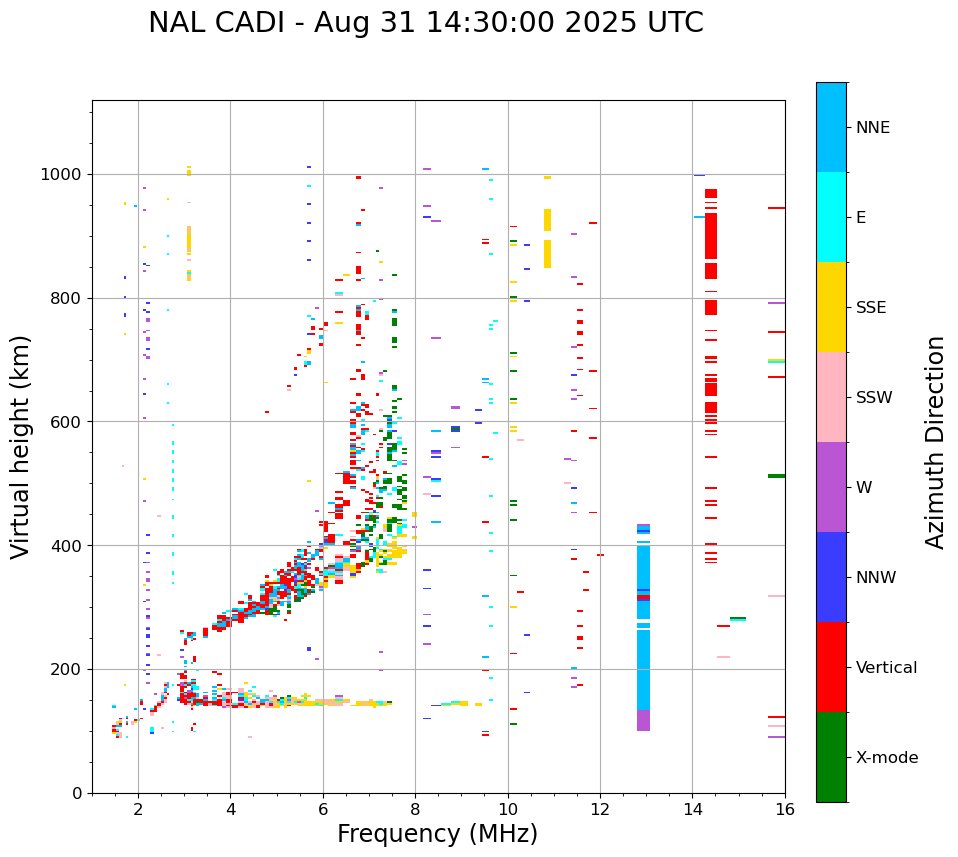 NAL CADI - Aug 31 14:30:00 2025 UTC

Virtual height (km)

1000
800
600
400
200
0

2
4
6
8
10
12
14
16

Frequency (MHz)

NNE
E
SSE
SSW
W
NNW
Vertical
X-mode

Azimuth Direction